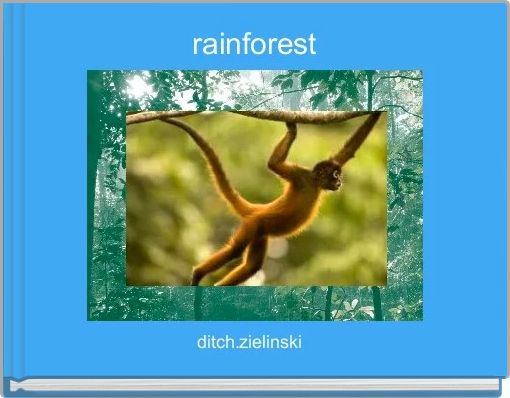 rainforest

ditch.zielinski